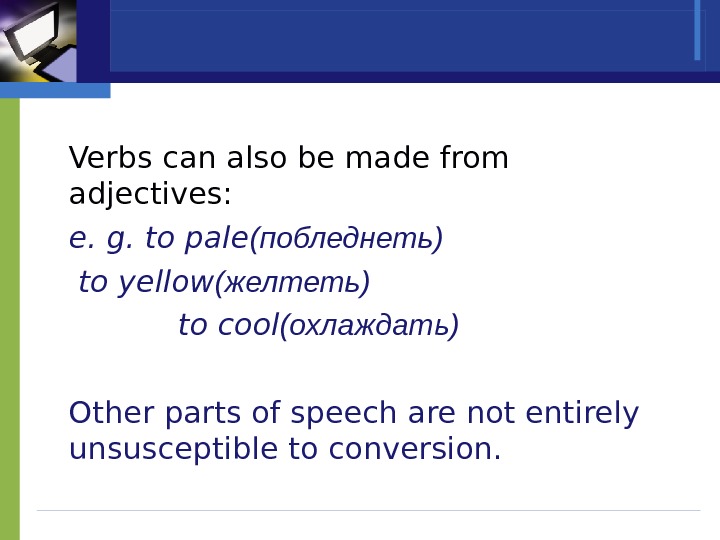 Verbs can also be made from adjectives:

e. g. to pale(побледнеть)

to yellow(желтеть)

to cool(охлаждать)

Other parts of speech are not entirely unsusceptible to conversion.